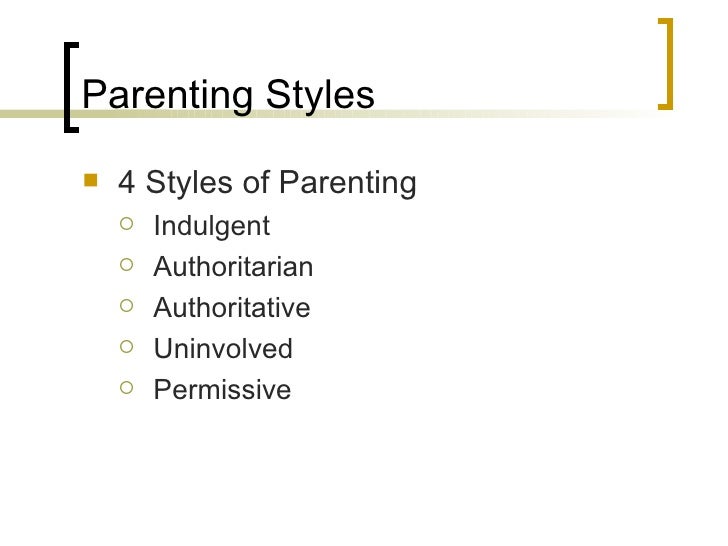 Parenting Styles

- 4 Styles of Parenting
  - Indulgent
  - Authoritarian
  - Authoritative
  - Uninvolved
  - Permissive